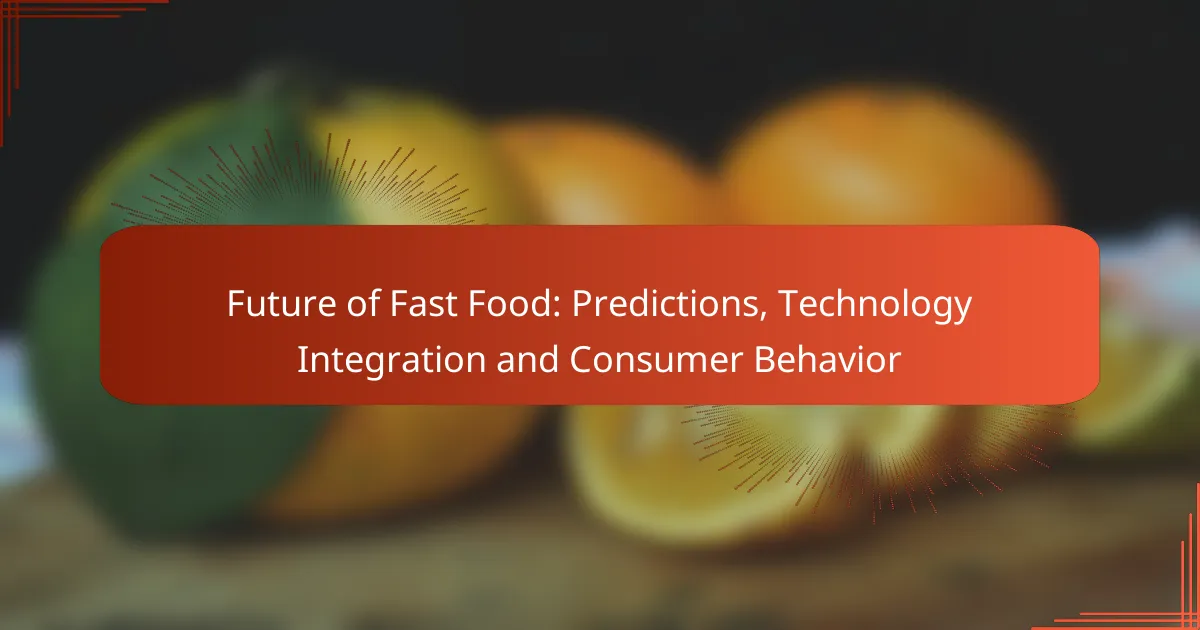 Future of Fast Food: Predictions, Technology Integration and Consumer Behavior